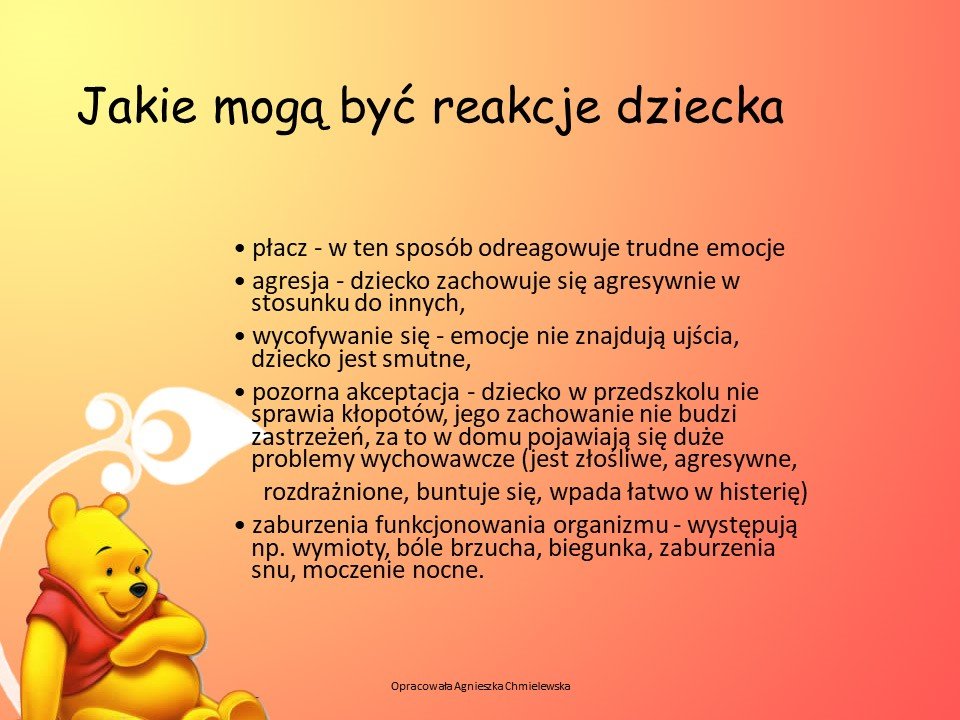 Jakie mogą być reakcje dziecka

• płacz - w ten sposób odreagowuje trudne emocje
• agresja - dziecko zachowuje się agresywnie w stosunku do innych,
• wycofywanie się - emocje nie znajdują ujścia, dziecko jest smutne,
• pozorna akceptacja - dziecko w przedszkolu nie sprawia kłopotów, jego zachowanie nie budzi zastrzeżeń, za to w domu pojawiają się duże problemy wychowawcze (jest złośliwe, agresywne,

rozdrażnione, buntuje się, wpada łatwo w histerię)
• zaburzenia funkcjonowania organizmu - występują np. wymioty, bóle brzucha, biegunka, zaburzenia snu, moczenie nocne.

Opracowała Agnieszka Chmielewska